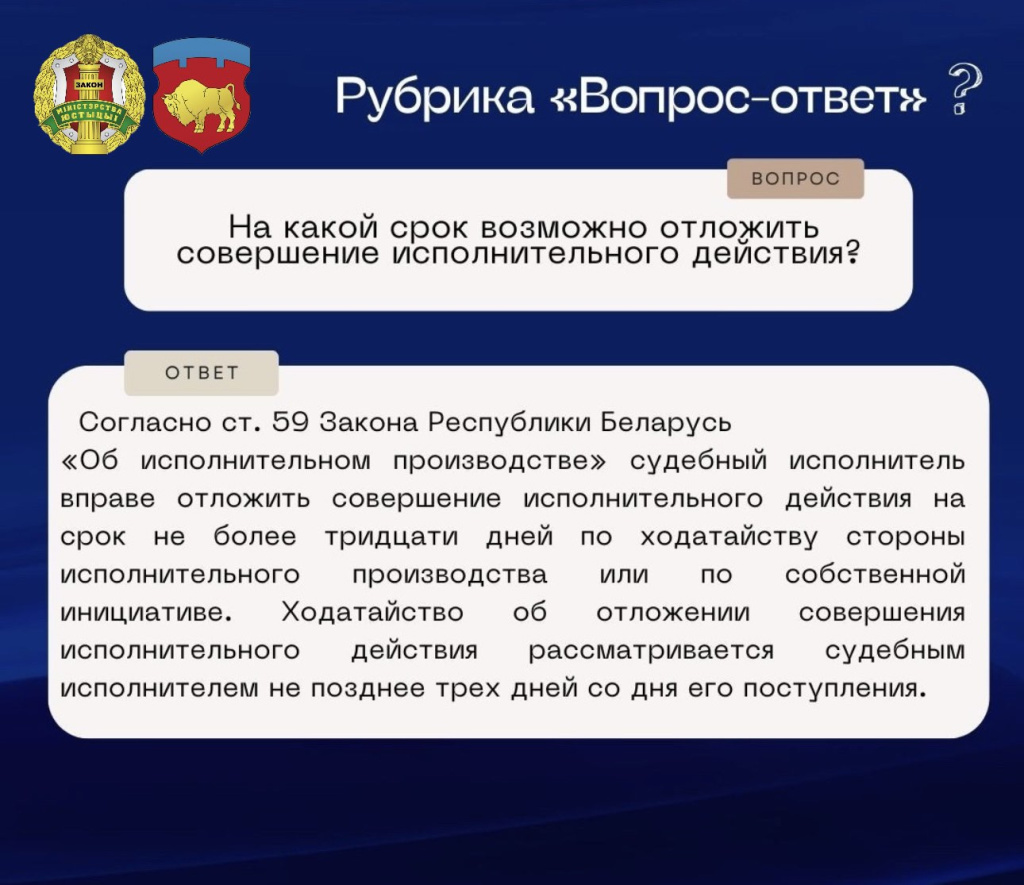 ЗАКОН
МІНІСТЭРСТВА ЮСТЫЦЫІ

Рубрика «Вопрос-ответ» ?

ВОПРОС

На какой срок возможно отложить совершение исполнительного действия?

ОТВЕТ

Согласно ст. 59 Закона Республики Беларусь «Об исполнительном производстве» судебный исполнитель вправе отложить совершение исполнительного действия на срок не более тридцати дней по ходатайству стороны исполнительного производства или по собственной инициативе. Ходатайство об отложении совершения исполнительного действия рассматривается судебным исполнителем не позднее трех дней со дня его поступления.